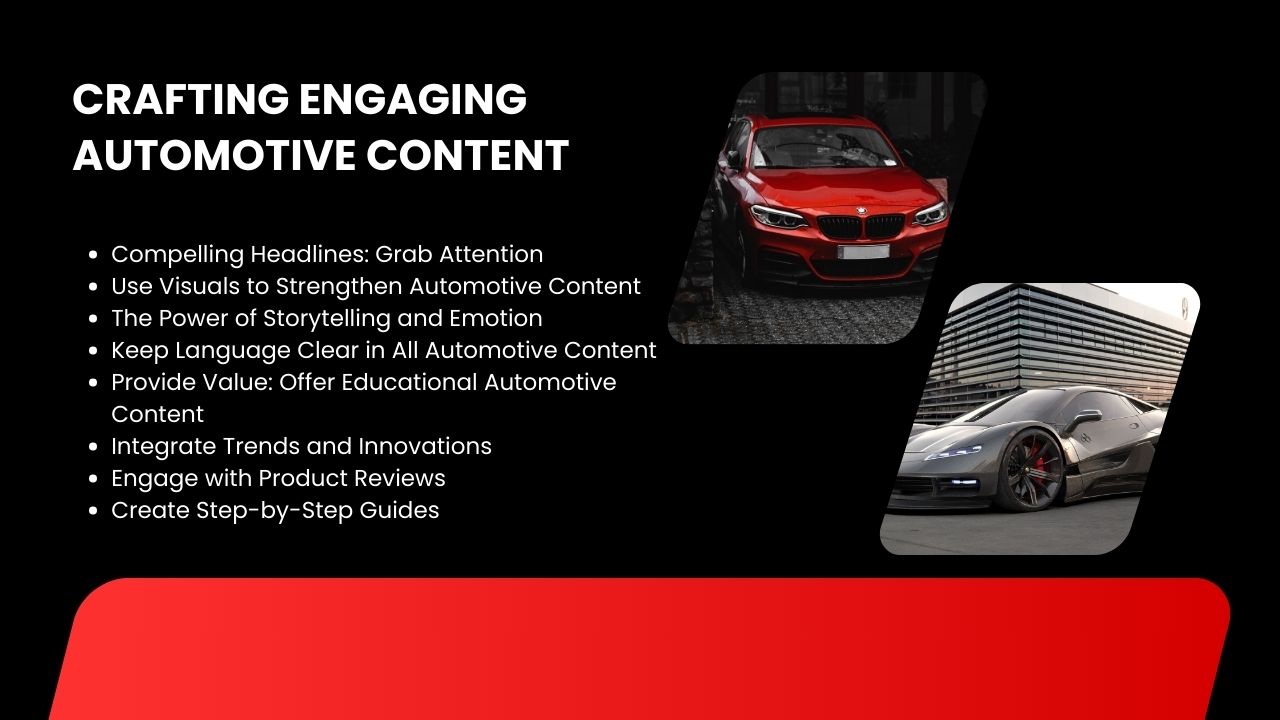 CRAFTING ENGAGING AUTOMOTIVE CONTENT

- Compelling Headlines: Grab Attention
- Use Visuals to Strengthen Automotive Content
- The Power of Storytelling and Emotion
- Keep Language Clear in All Automotive Content
- Provide Value: Offer Educational Automotive Content
- Integrate Trends and Innovations
- Engage with Product Reviews
- Create Step-by-Step Guides